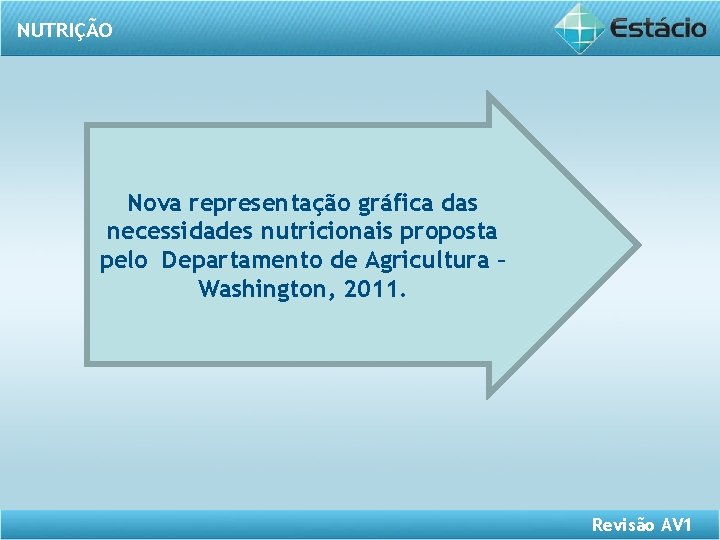 NUTRIÇÃO

Estácio

Nova representação gráfica das necessidades nutricionais proposta pelo Departamento de Agricultura – Washington, 2011.

Revisão AV1